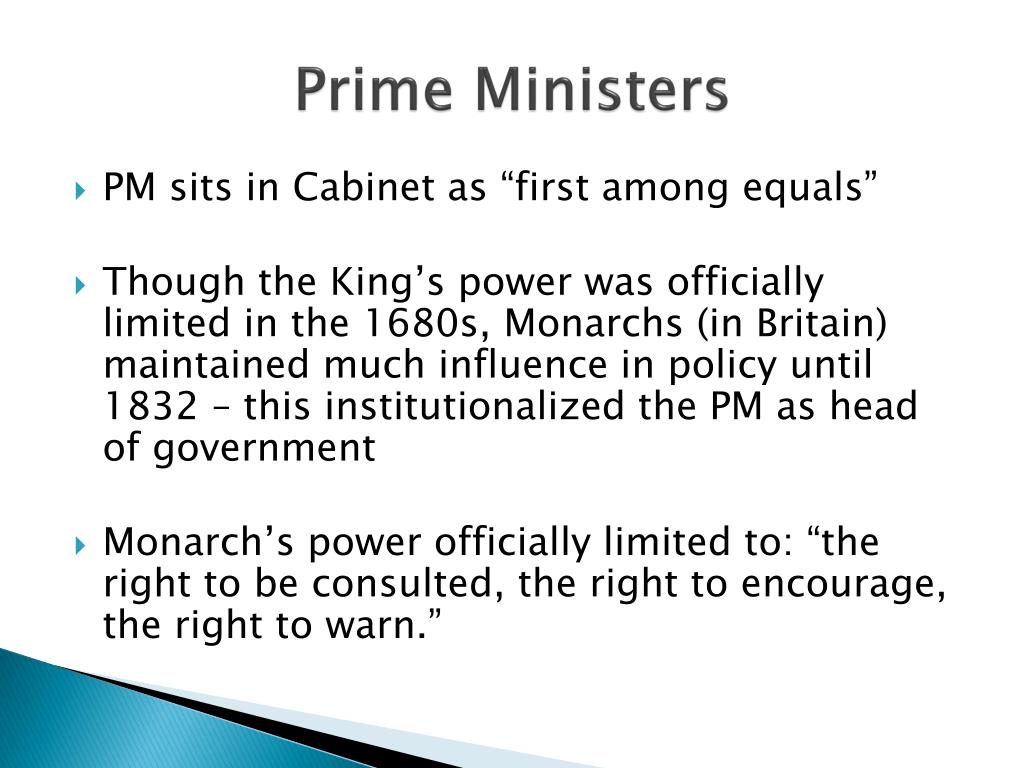 Prime Ministers

PM sits in Cabinet as “first among equals”

Though the King’s power was officially limited in the 1680s, Monarchs (in Britain) maintained much influence in policy until 1832 – this institutionalized the PM as head of government

Monarch’s power officially limited to: “the right to be consulted, the right to encourage, the right to warn.”